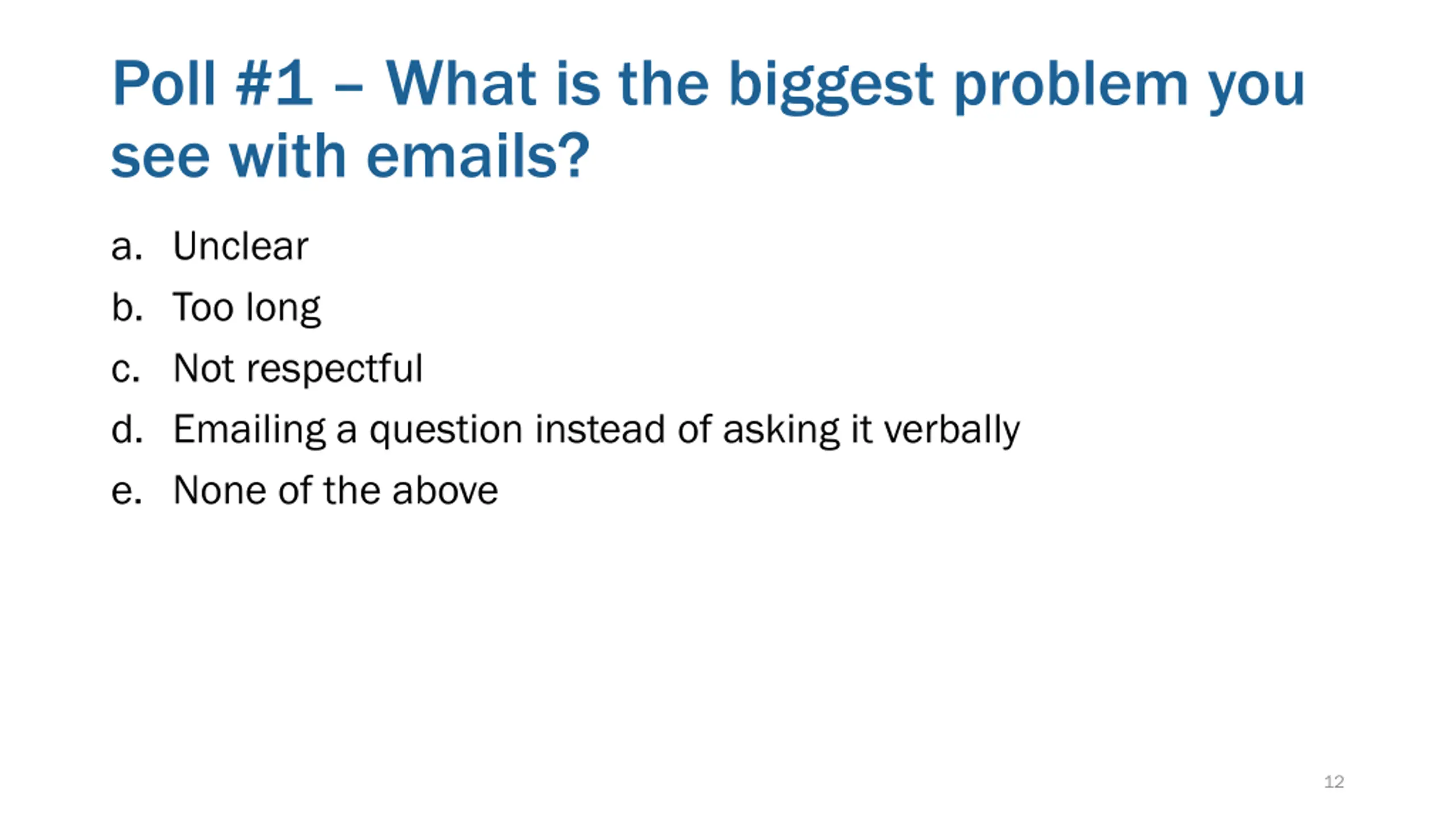 Poll #1 – What is the biggest problem you see with emails?

a. Unclear
b. Too long
c. Not respectful
d. Emailing a question instead of asking it verbally
e. None of the above

12